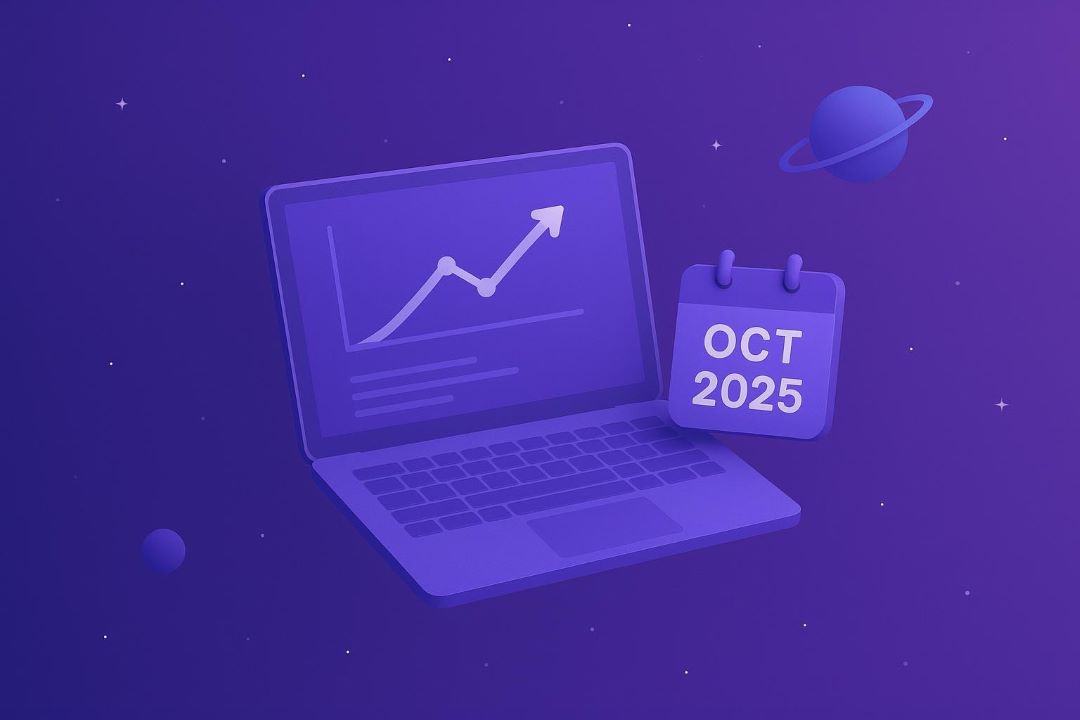 OCT
2025